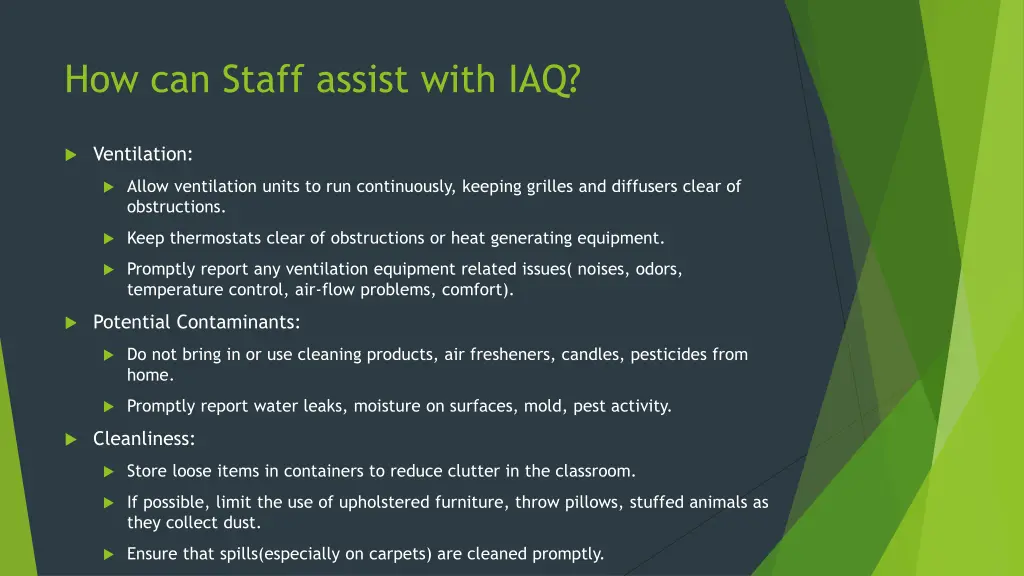 How can Staff assist with IAQ?

Ventilation:

Allow ventilation units to run continuously, keeping grilles and diffusers clear of obstructions.

Keep thermostats clear of obstructions or heat generating equipment.

Promptly report any ventilation equipment related issues( noises, odors, temperature control, air-flow problems, comfort).

Potential Contaminants:

Do not bring in or use cleaning products, air fresheners, candles, pesticides from home.

Promptly report water leaks, moisture on surfaces, mold, pest activity.

Cleanliness:

Store loose items in containers to reduce clutter in the classroom.

If possible, limit the use of upholstered furniture, throw pillows, stuffed animals as they collect dust.

Ensure that spills(especially on carpets) are cleaned promptly.